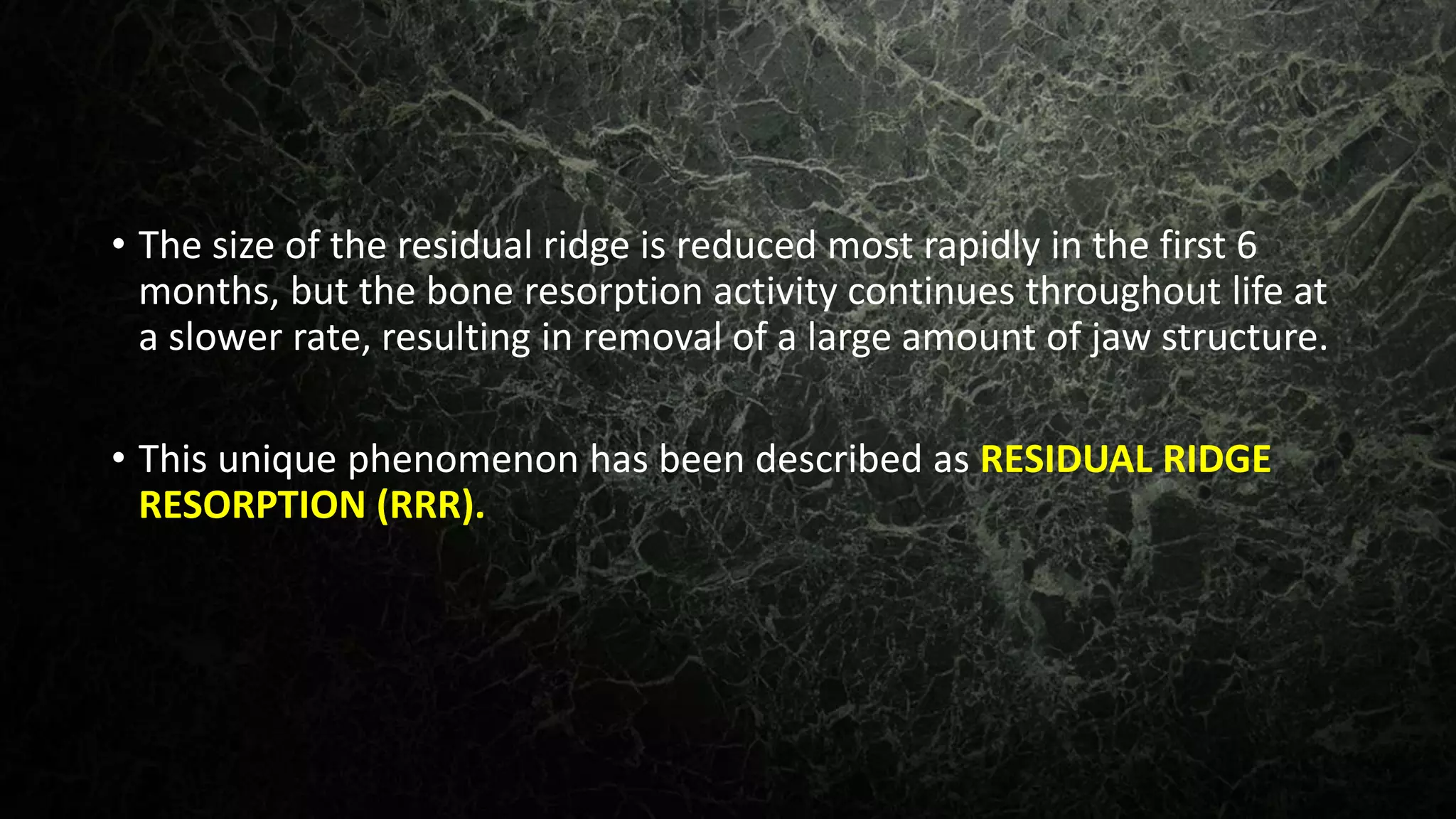 • The size of the residual ridge is reduced most rapidly in the first 6 months, but the bone resorption activity continues throughout life at a slower rate, resulting in removal of a large amount of jaw structure.

• This unique phenomenon has been described as RESIDUAL RIDGE RESORPTION (RRR).